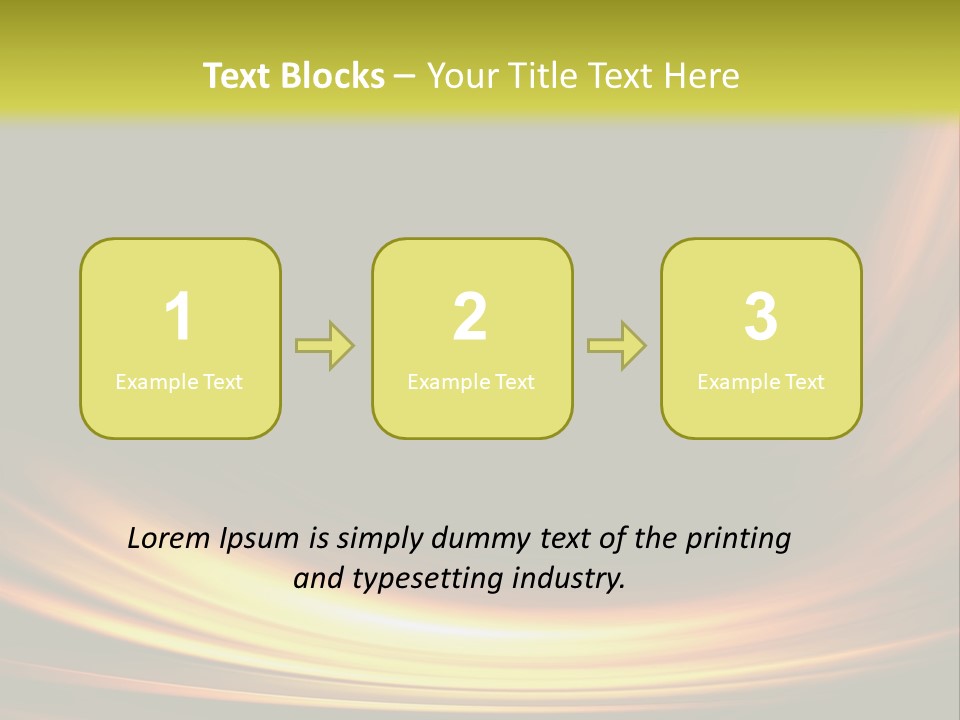 Text Blocks – Your Title Text Here

1
Example Text

2
Example Text

3
Example Text

Lorem Ipsum is simply dummy text of the printing and typesetting industry.